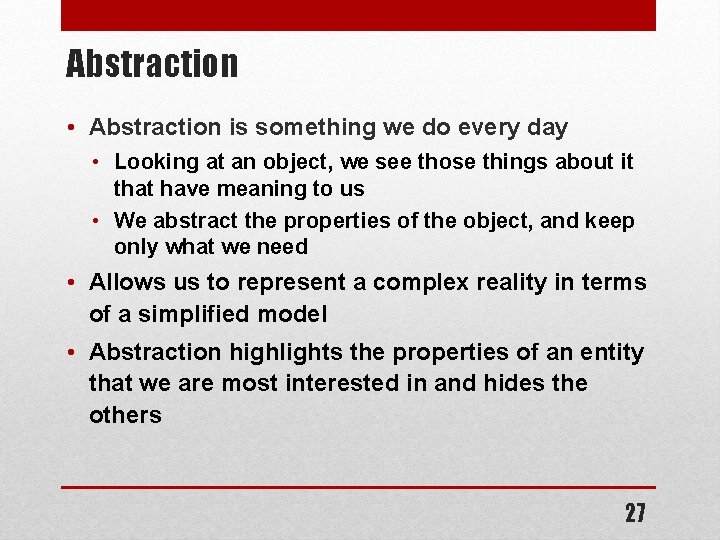 Abstraction

• Abstraction is something we do every day
  • Looking at an object, we see those things about it that have meaning to us
  • We abstract the properties of the object, and keep only what we need
• Allows us to represent a complex reality in terms of a simplified model
• Abstraction highlights the properties of an entity that we are most interested in and hides the others

27